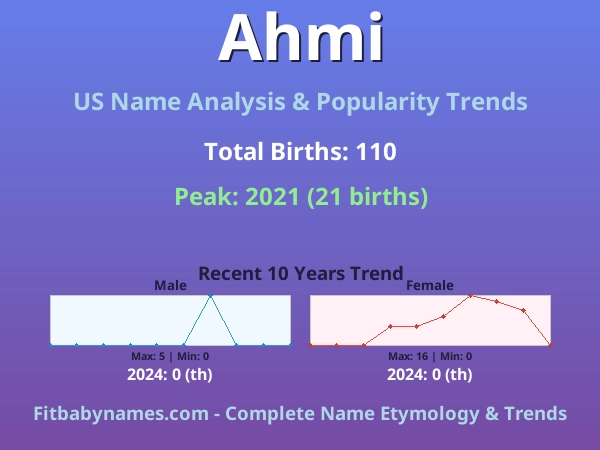 Ahmi

US Name Analysis & Popularity Trends

Total Births: 110

Peak: 2021 (21 births)

Recent 10 Years Trend

Male

Max: 5 | Min: 0

2024: 0 (th)

Female

Max: 16 | Min: 0

2024: 0 (th)

Fitbabynames.com - Complete Name Etymology & Trends